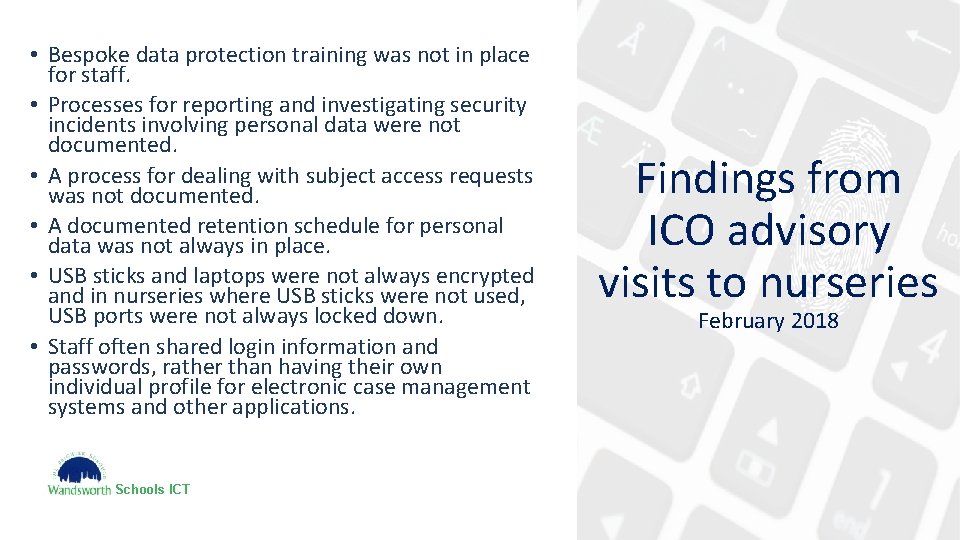 • Bespoke data protection training was not in place for staff.

• Processes for reporting and investigating security incidents involving personal data were not documented.

• A process for dealing with subject access requests was not documented.

• A documented retention schedule for personal data was not always in place.

• USB sticks and laptops were not always encrypted and in nurseries where USB sticks were not used, USB ports were not always locked down.

• Staff often shared login information and passwords, rather than having their own individual profile for electronic case management systems and other applications.

Wandsworth Schools ICT

Findings from ICO advisory visits to nurseries

February 2018